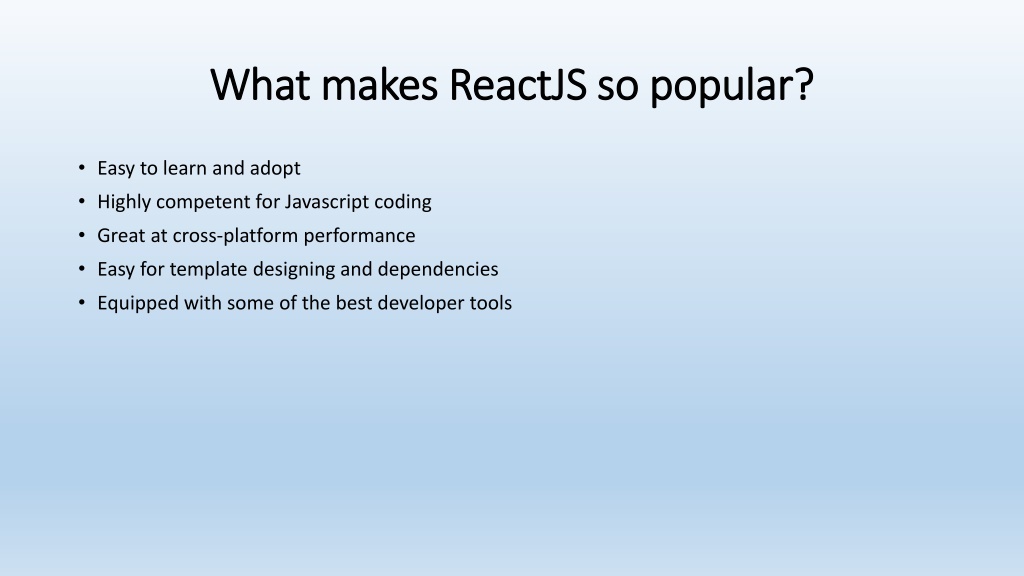 What makes ReactJS so popular?

• Easy to learn and adopt
• Highly competent for Javascript coding
• Great at cross-platform performance
• Easy for template designing and dependencies
• Equipped with some of the best developer tools